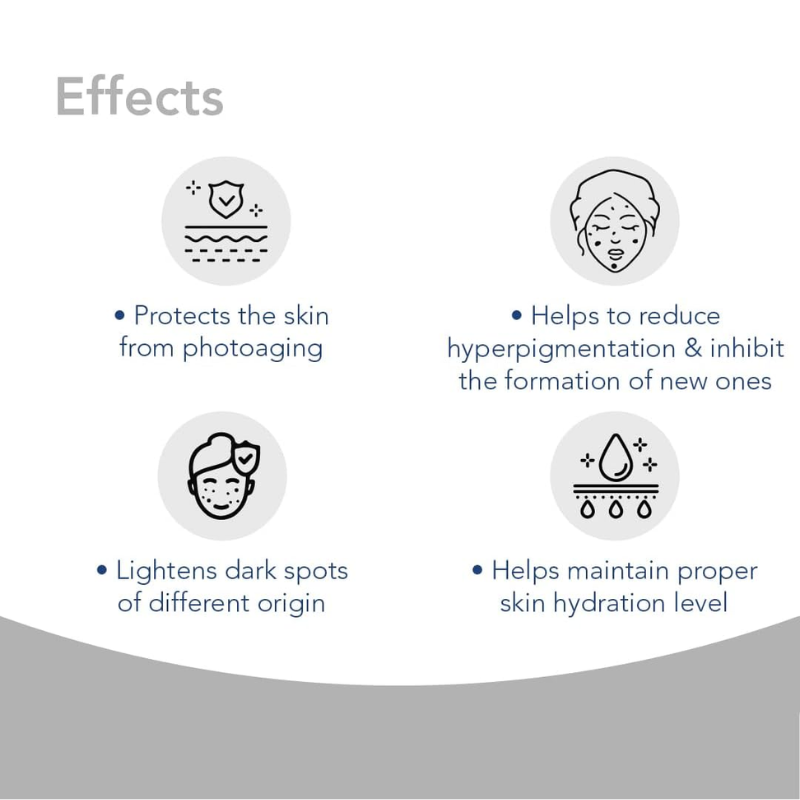 Effects

• Protects the skin from photoaging

• Helps to reduce hyperpigmentation & inhibit the formation of new ones

• Lightens dark spots of different origin

• Helps maintain proper skin hydration level